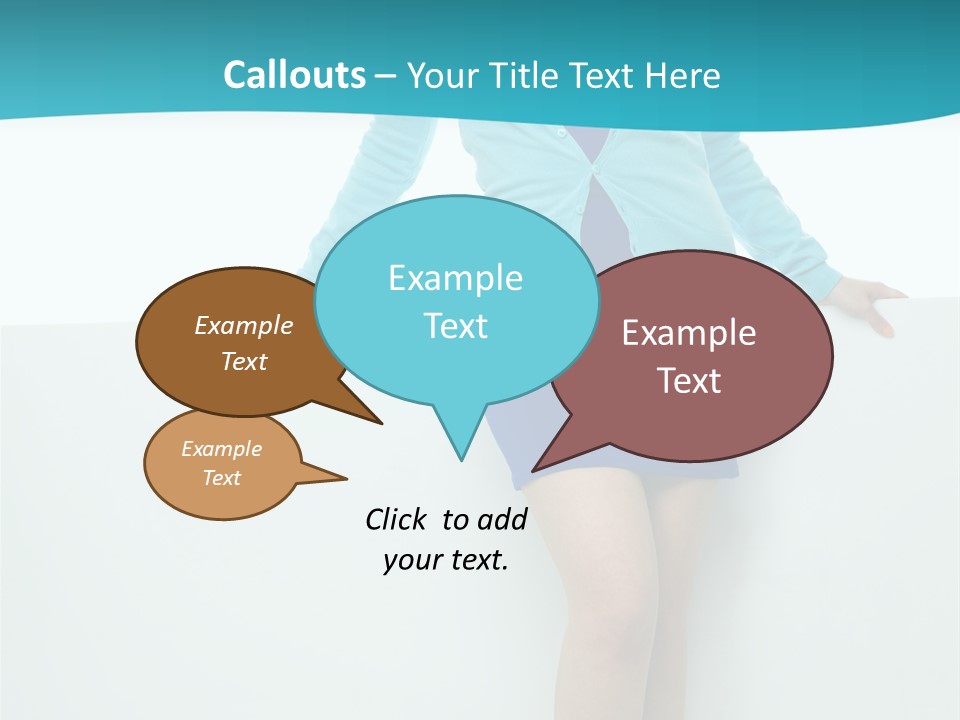 Callouts – Your Title Text Here

Example Text

Example Text

Example Text

Example Text

Click to add your text.